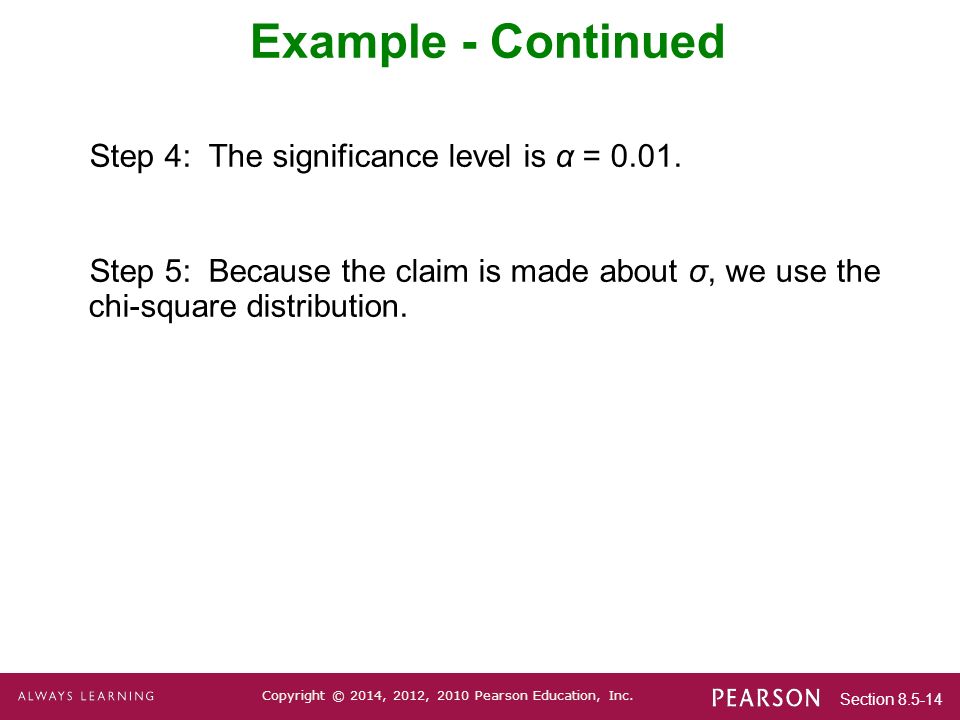 Example - Continued

Step 4: The significance level is $\alpha = 0.01$.

Step 5: Because the claim is made about $\sigma$, we use the chi-square distribution.

ALWAYS LEARNING

Copyright © 2014, 2012, 2010 Pearson Education, Inc.

PEARSON

Section 8.5-14